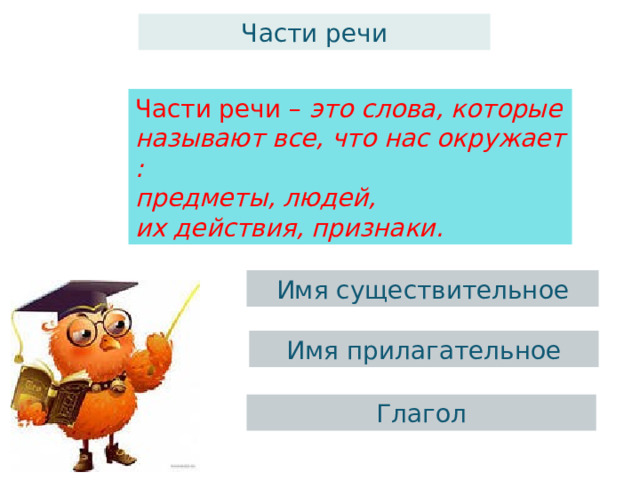 Части речи

Части речи – это слова, которые называют все, что нас окружает :
предметы, людей,
их действия, признаки.

Имя существительное

Имя прилагательное

Глагол